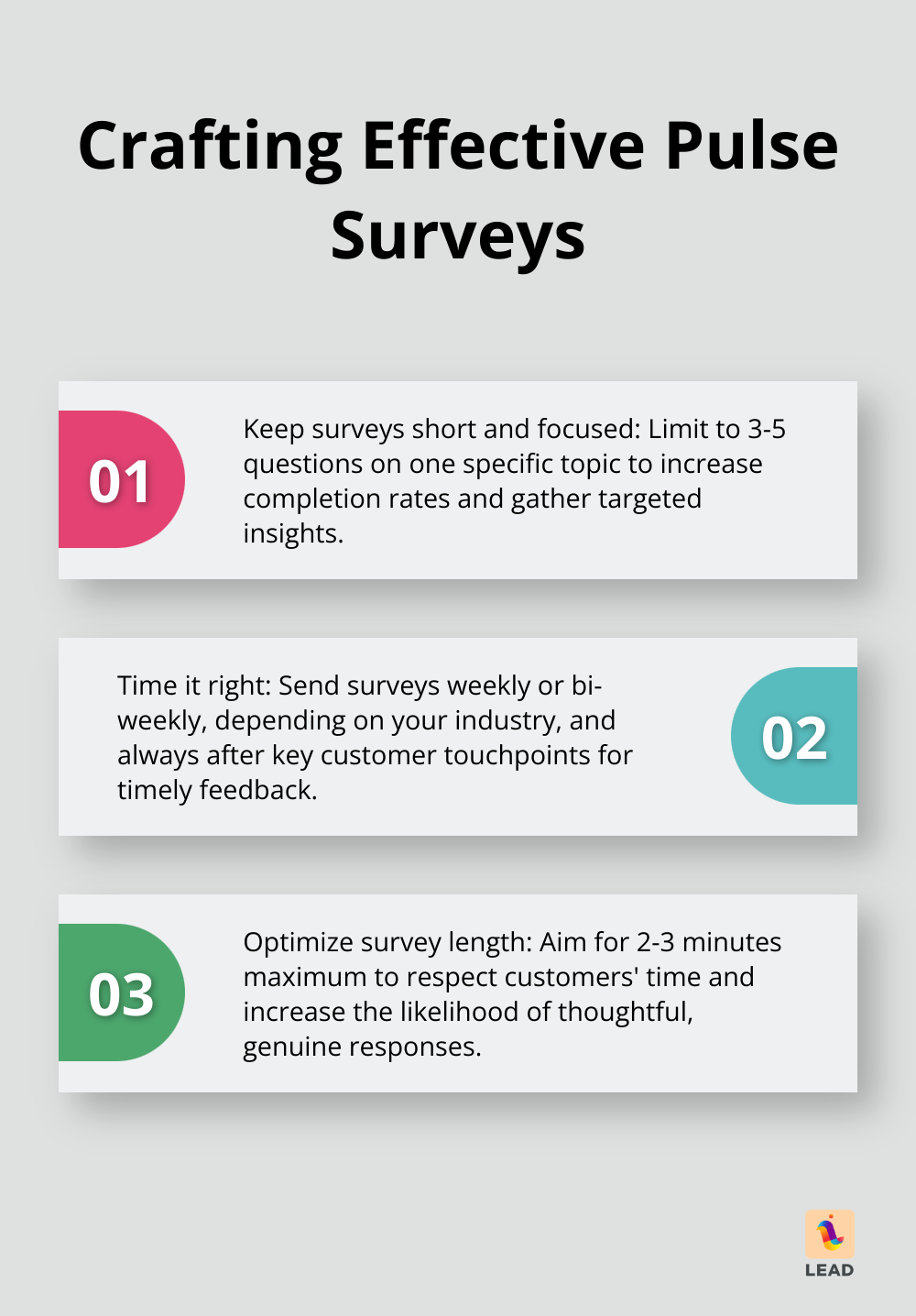 Crafting Effective Pulse Surveys

01

Keep surveys short and focused: Limit to 3-5 questions on one specific topic to increase completion rates and gather targeted insights.

Time it right: Send surveys weekly or bi-weekly, depending on your industry, and always after key customer touchpoints for timely feedback.

02

03

Optimize survey length: Aim for 2-3 minutes maximum to respect customers' time and increase the likelihood of thoughtful, genuine responses.

LEAD